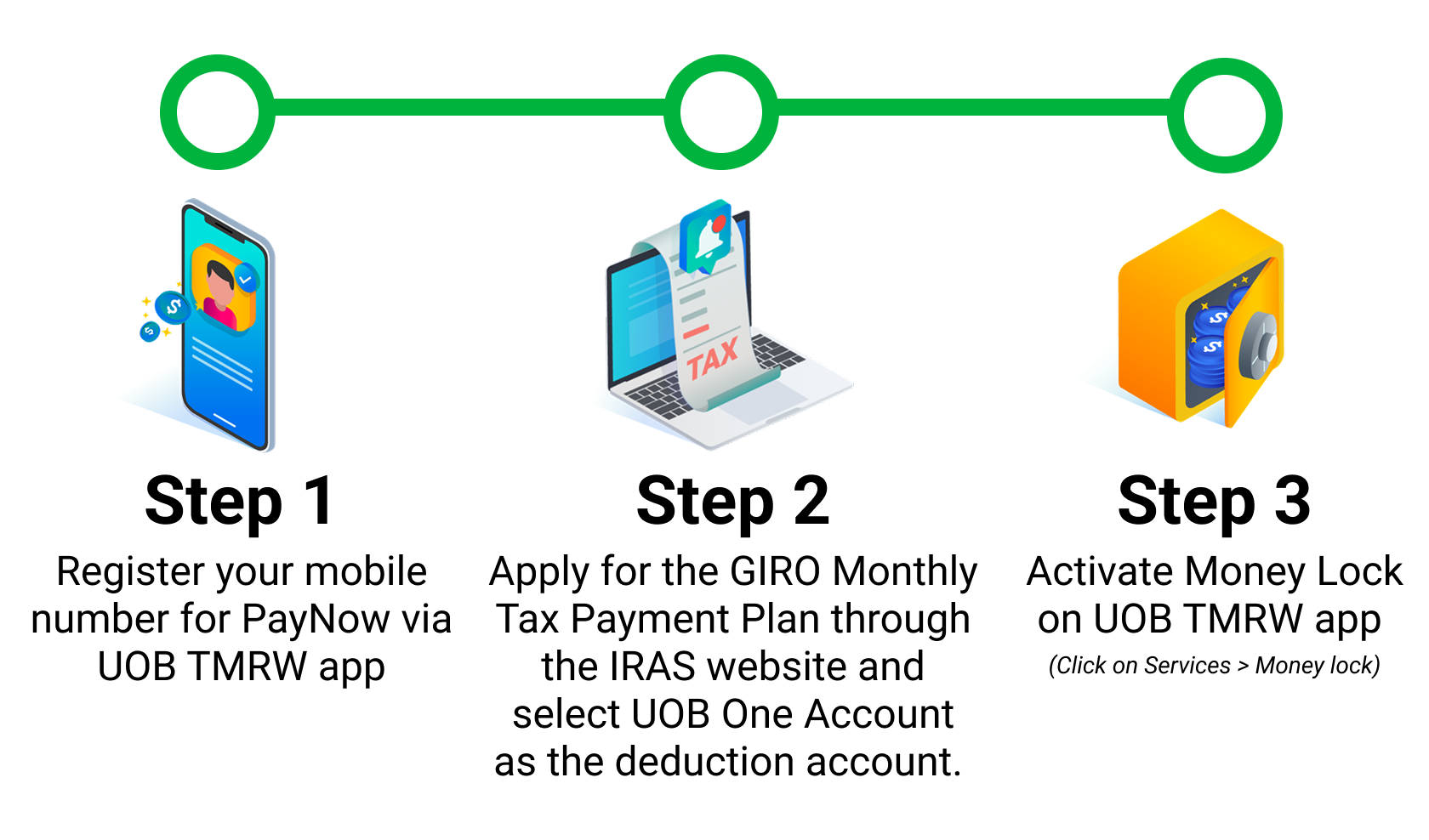 TAX

Step 1
Register your mobile number for PayNow via UOB TMRW app

Step 2
Apply for the GIRO Monthly Tax Payment Plan through the IRAS website and select UOB One Account as the deduction account.

Step 3
Activate Money Lock on UOB TMRW app
(Click on Services > Money lock)